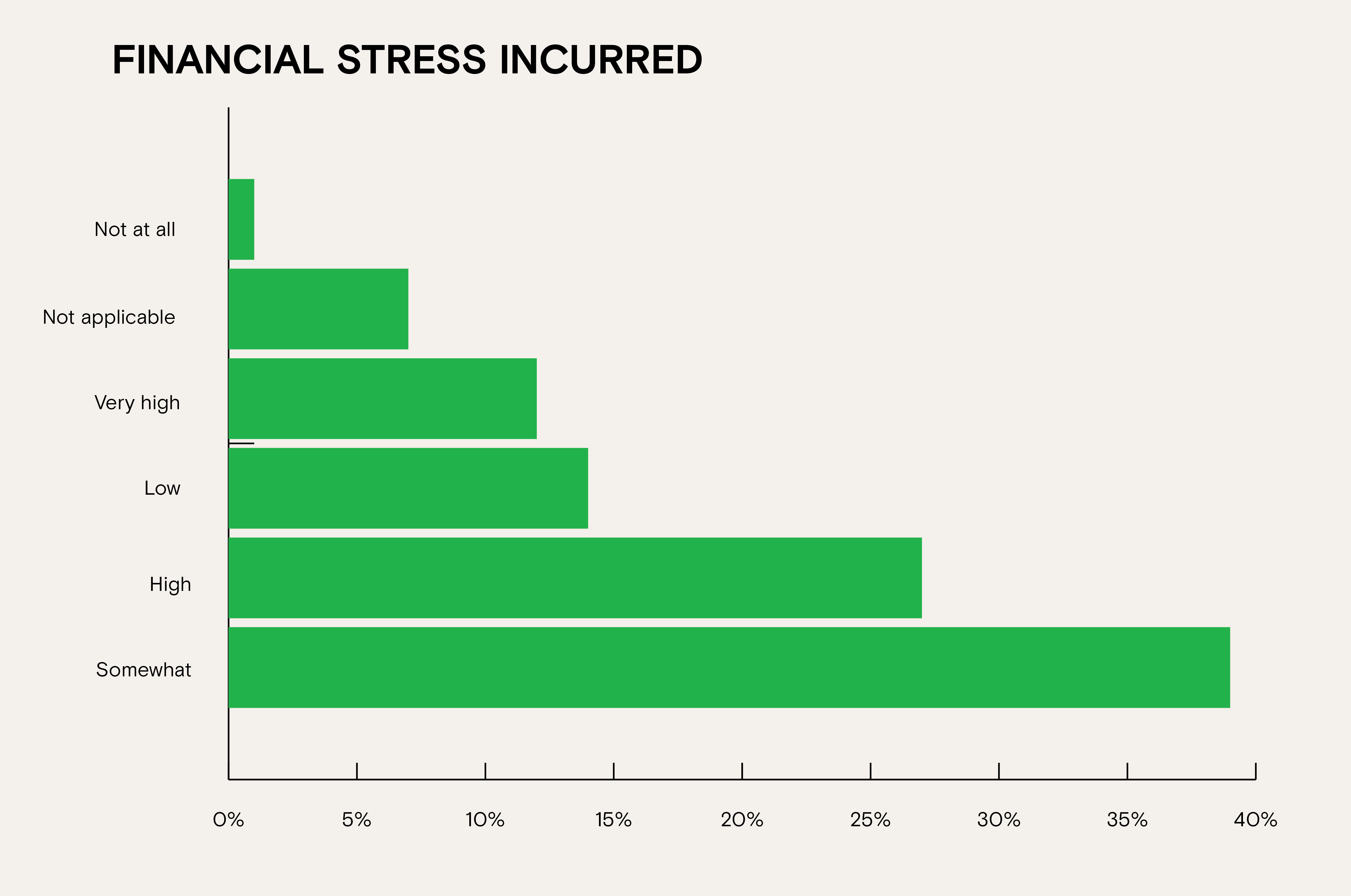 FINANCIAL STRESS INCURRED

Not at all
Not applicable
Very high
Low
High
Somewhat

0%
5%
10%
15%
20%
25%
30%
35%
40%